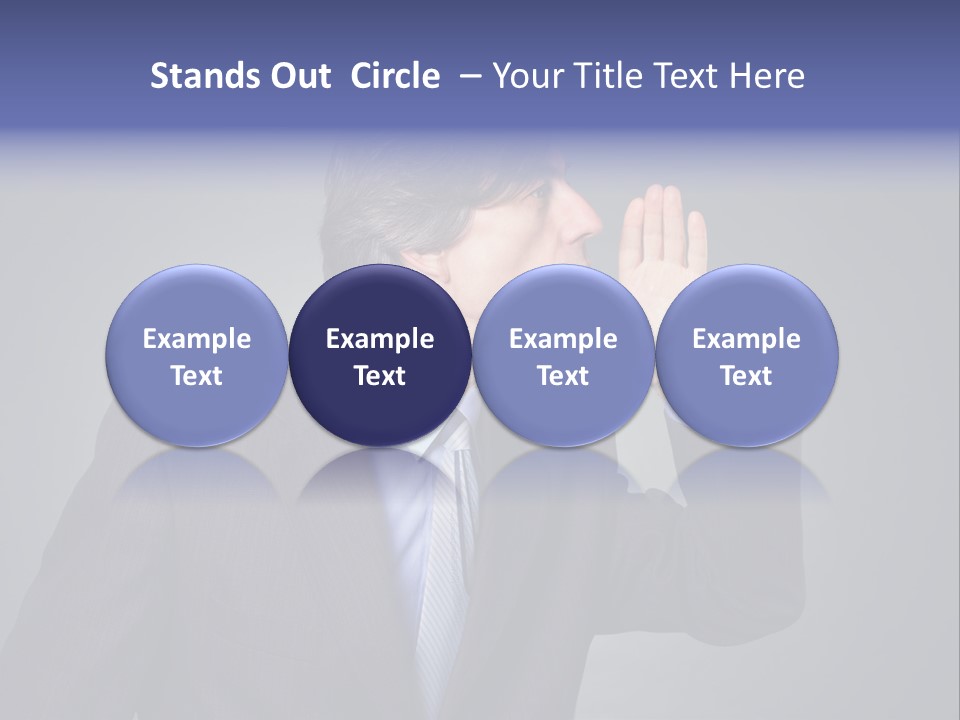 Stands Out Circle – Your Title Text Here

Example Text

Example Text

Example Text

Example Text